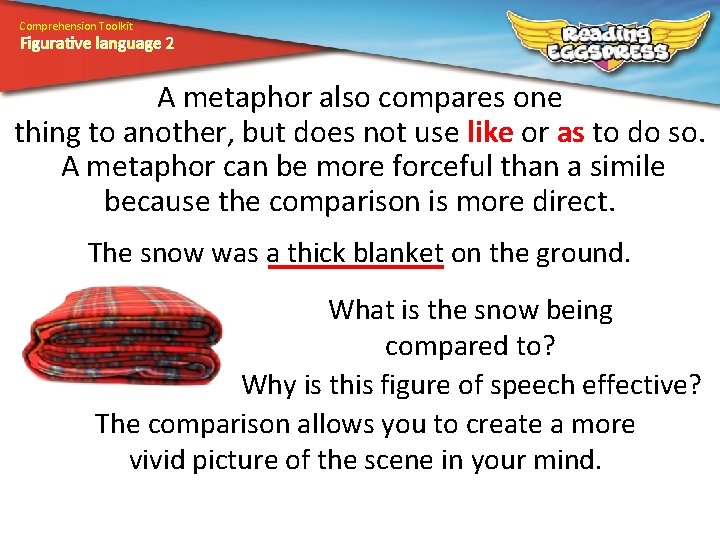 Comprehension Toolkit
Figurative language 2

Reading EGGSPRESS

A metaphor also compares one thing to another, but does not use like or as to do so. A metaphor can be more forceful than a simile because the comparison is more direct.

The snow was a thick blanket on the ground.

What is the snow being compared to?

Why is this figure of speech effective?

The comparison allows you to create a more vivid picture of the scene in your mind.